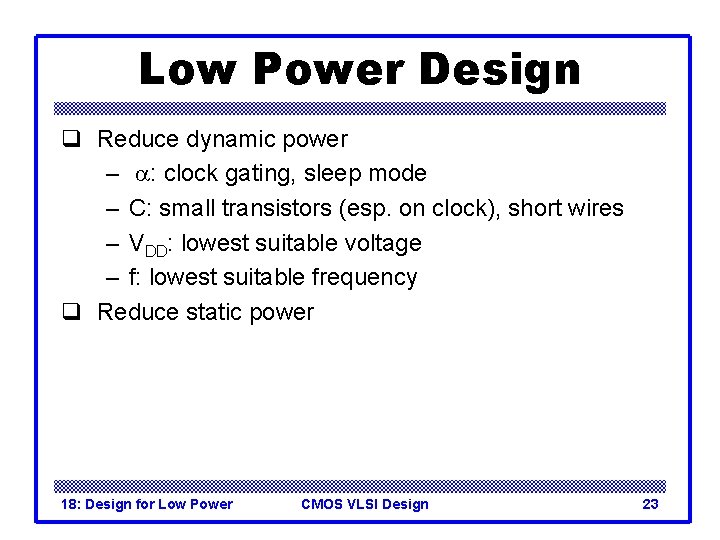 Low Power Design

❑ Reduce dynamic power
– $\alpha$: clock gating, sleep mode
– C: small transistors (esp. on clock), short wires
– $V_{DD}$: lowest suitable voltage
– f: lowest suitable frequency

❑ Reduce static power

18: Design for Low Power CMOS VLSI Design 23